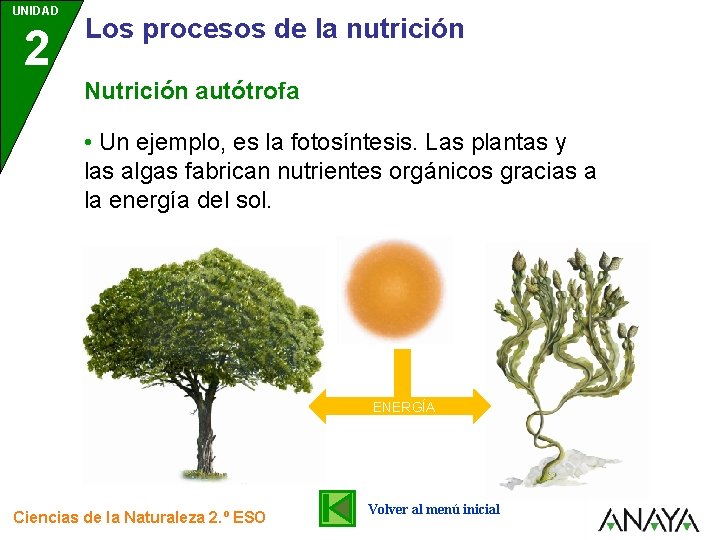 UNIDAD
2
Los procesos de la nutrición

Nutrición autótrofa

• Un ejemplo, es la fotosíntesis. Las plantas y las algas fabrican nutrientes orgánicos gracias a la energía del sol.

ENERGÍA

Ciencias de la Naturaleza 2.º ESO

Volver al menú inicial

ANAYA